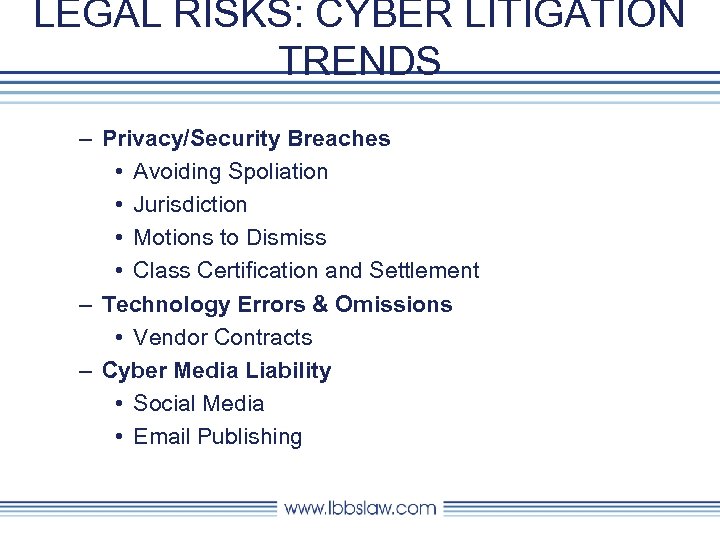 LEGAL RISKS: CYBER LITIGATION TRENDS

– Privacy/Security Breaches
• Avoiding Spoliation
• Jurisdiction
• Motions to Dismiss
• Class Certification and Settlement
– Technology Errors & Omissions
• Vendor Contracts
– Cyber Media Liability
• Social Media
• Email Publishing

www.lbbslaw.com